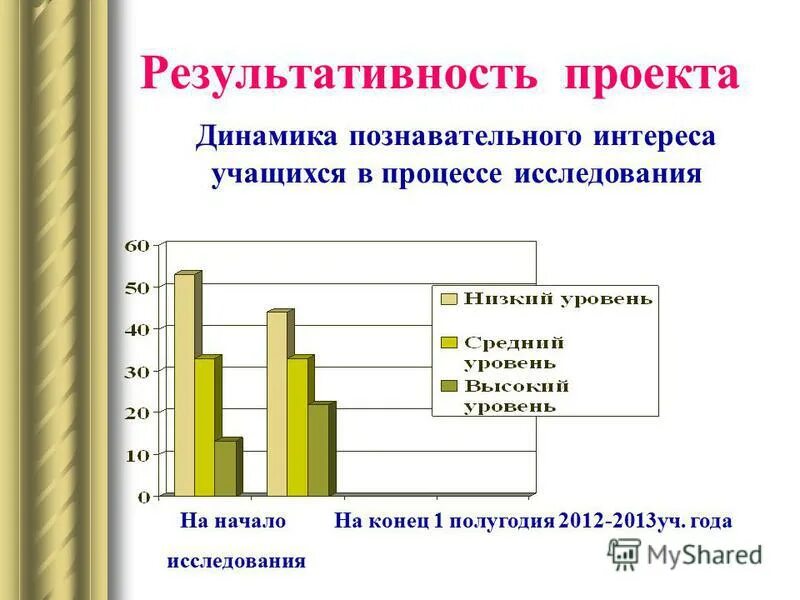 Результативность проекта

Динамика познавательного интереса учащихся в процессе исследования

60
50
40
30
20
10
0

Низкий уровень
Средний уровень
Высокий уровень

На начало исследования

На конец 1 полугодия 2012-2013уч. года

MyShared